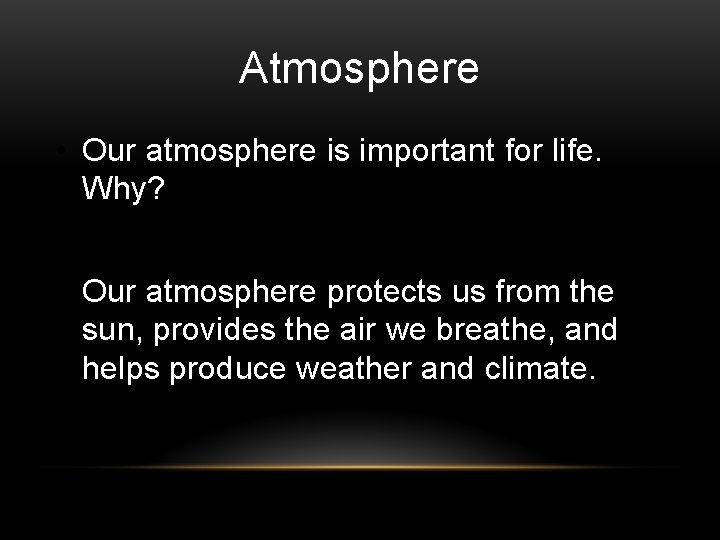 Atmosphere

• Our atmosphere is important for life. Why?

Our atmosphere protects us from the sun, provides the air we breathe, and helps produce weather and climate.